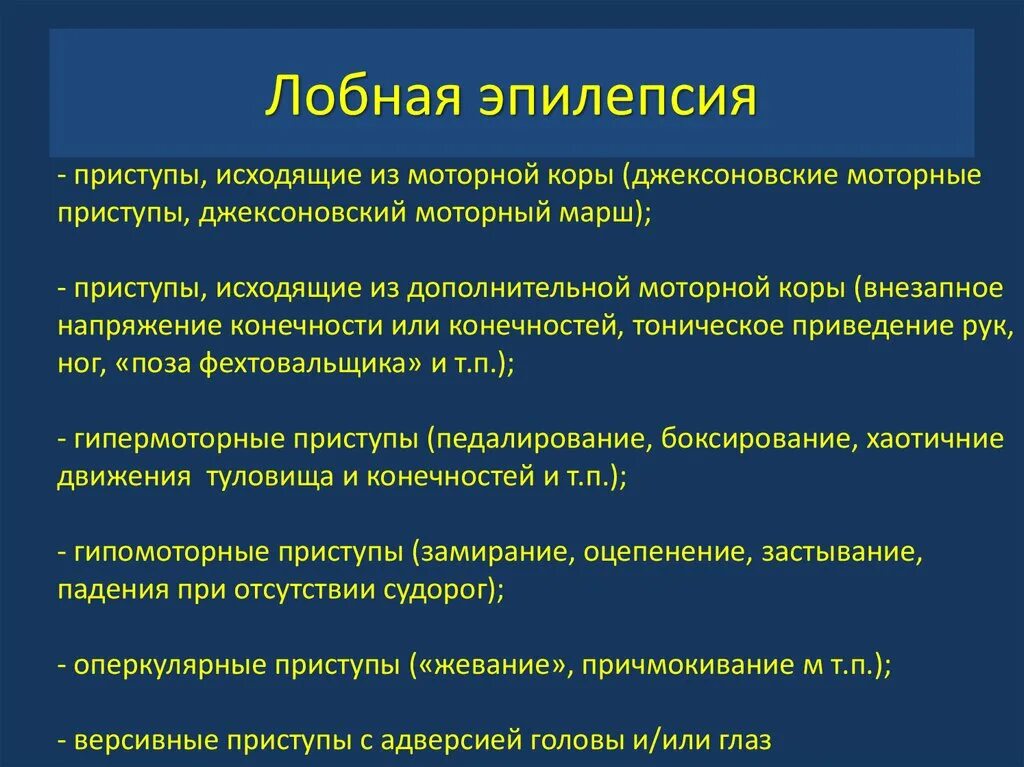 Лобная эпилепсия

- приступы, исходящие из моторной коры (джексоновские моторные приступы, джексоновский моторный марш);

- приступы, исходящие из дополнительной моторной коры (внезапное напряжение конечности или конечностей, тоническое приведение рук, ног, «поза фехтовальщика» и т.п.);

- гипермоторные приступы (педалирование, боксирование, хаотичние движения туловища и конечностей и т.п.);

- гипомоторные приступы (замирание, оцепенение, застывание, падения при отсутствии судорог);

- оперкулярные приступы («жевание», причмокивание м т.п.);

- версивные приступы с адверсией головы и/или глаз